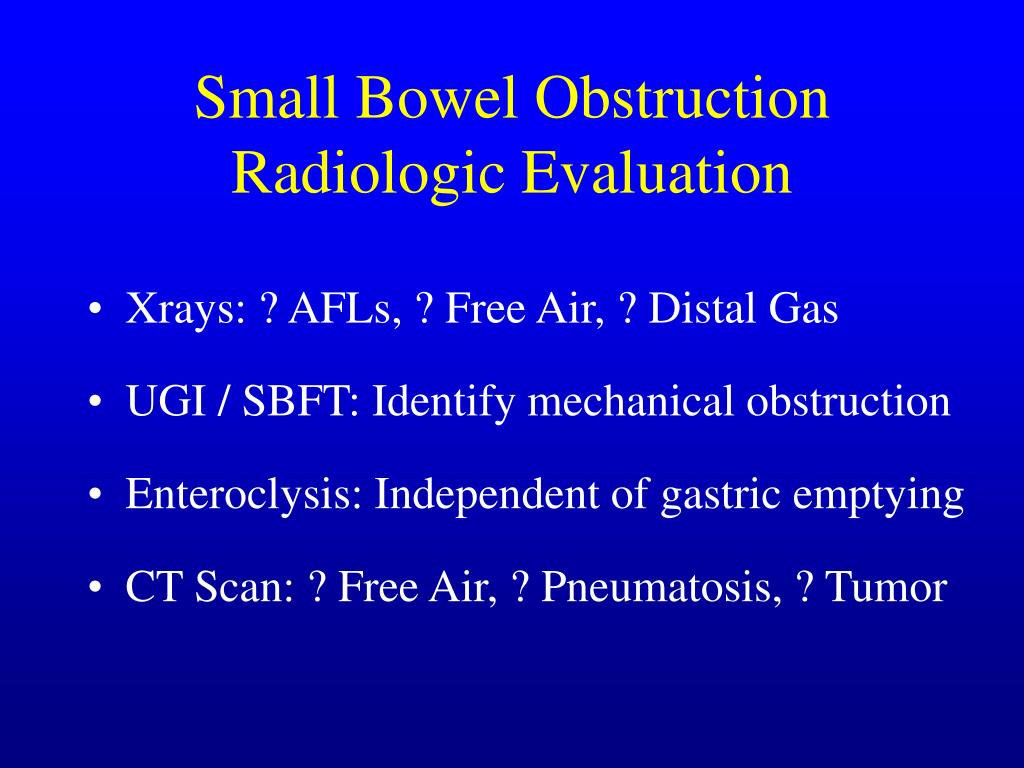 Small Bowel Obstruction
Radiologic Evaluation

• Xrays: ? AFLs, ? Free Air, ? Distal Gas
• UGI / SBFT: Identify mechanical obstruction
• Enteroclysis: Independent of gastric emptying
• CT Scan: ? Free Air, ? Pneumatosis, ? Tumor